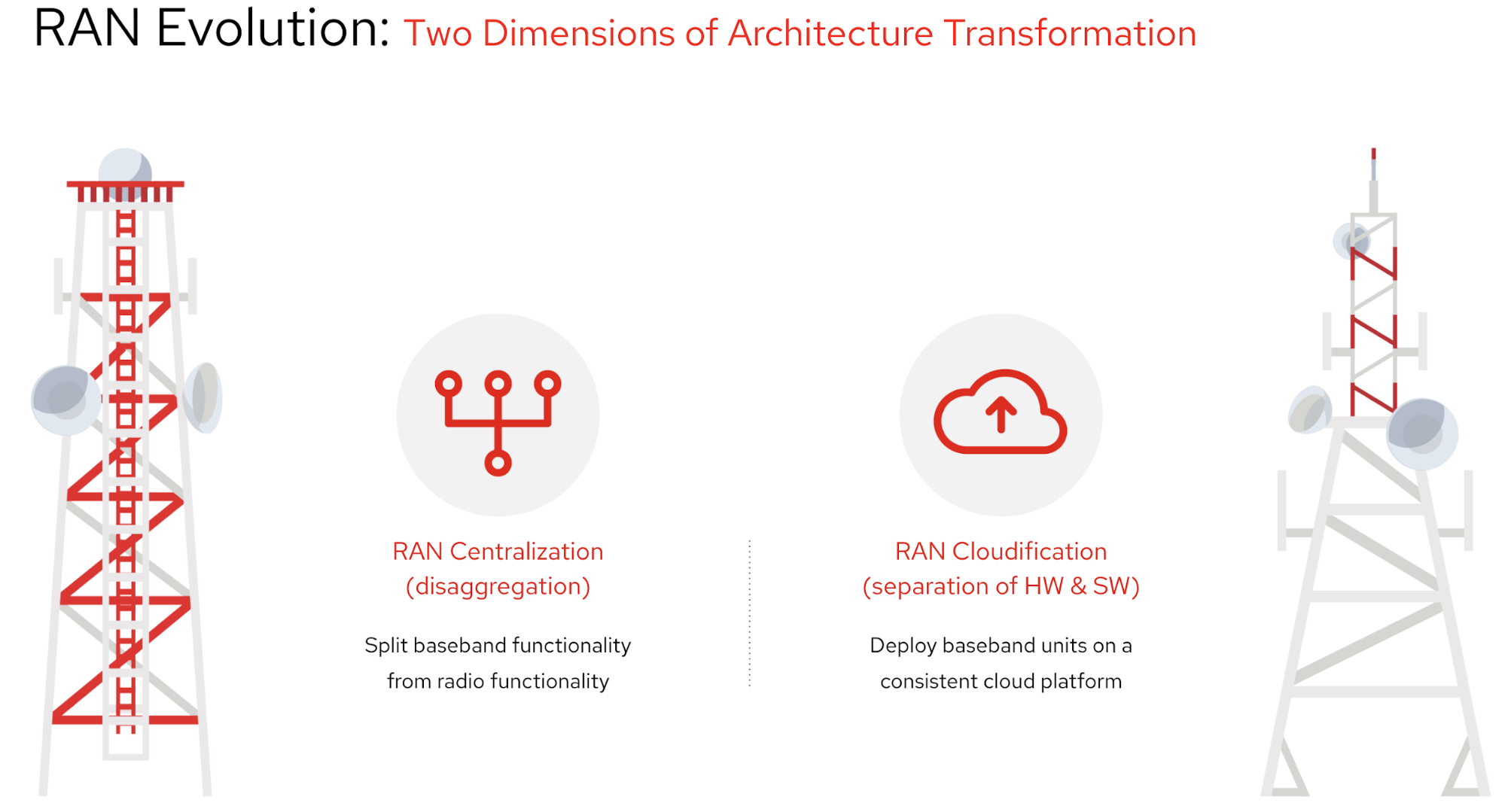 RAN Evolution: Two Dimensions of Architecture Transformation

RAN Centralization
(disaggregation)

Split baseband functionality from radio functionality

RAN Cloudification
(separation of HW & SW)

Deploy baseband units on a consistent cloud platform